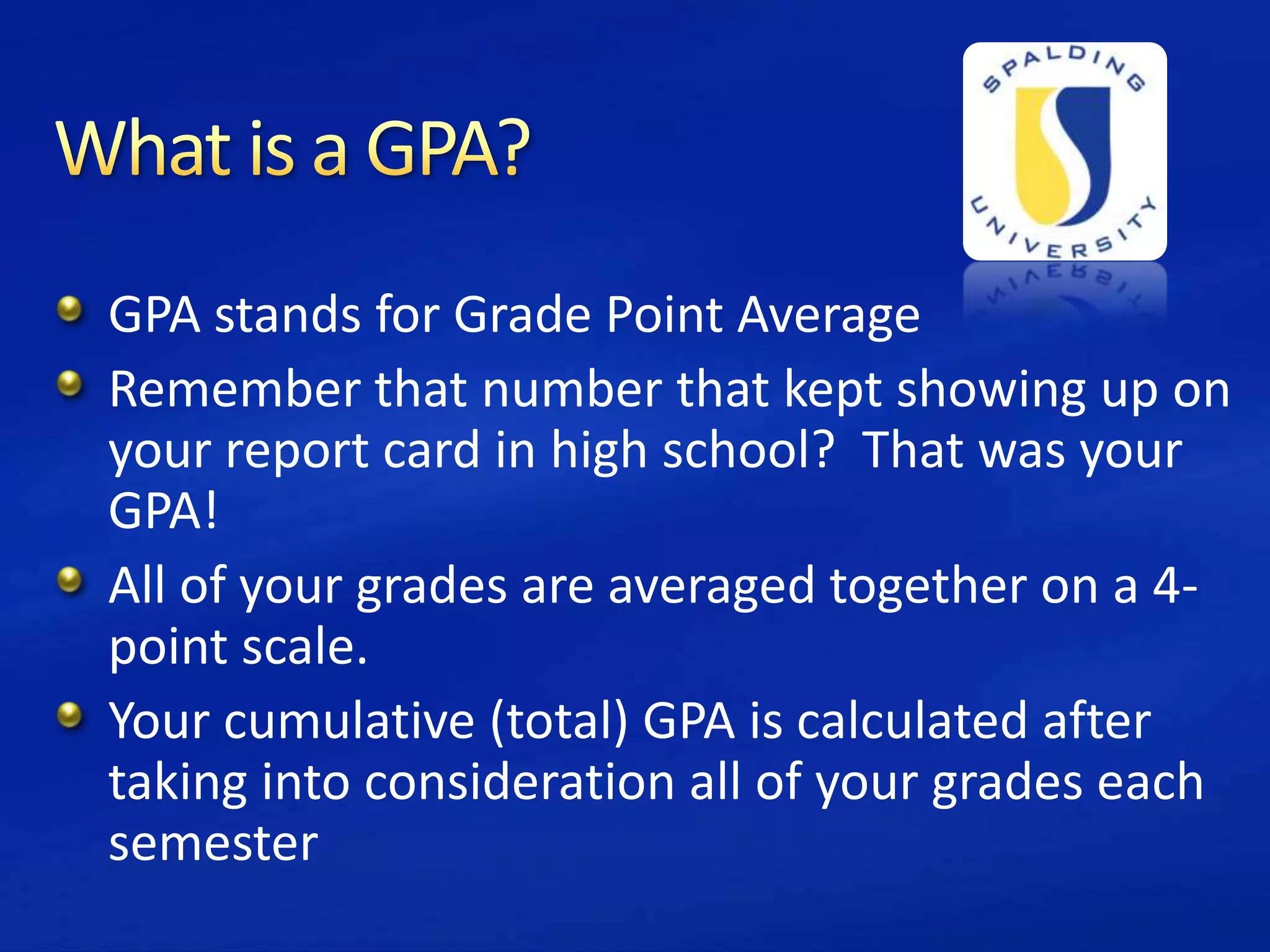 What is a GPA?

SPALDING UNIVERSITY

GPA stands for Grade Point Average

Remember that number that kept showing up on your report card in high school? That was your GPA!

All of your grades are averaged together on a 4-point scale.

Your cumulative (total) GPA is calculated after taking into consideration all of your grades each semester